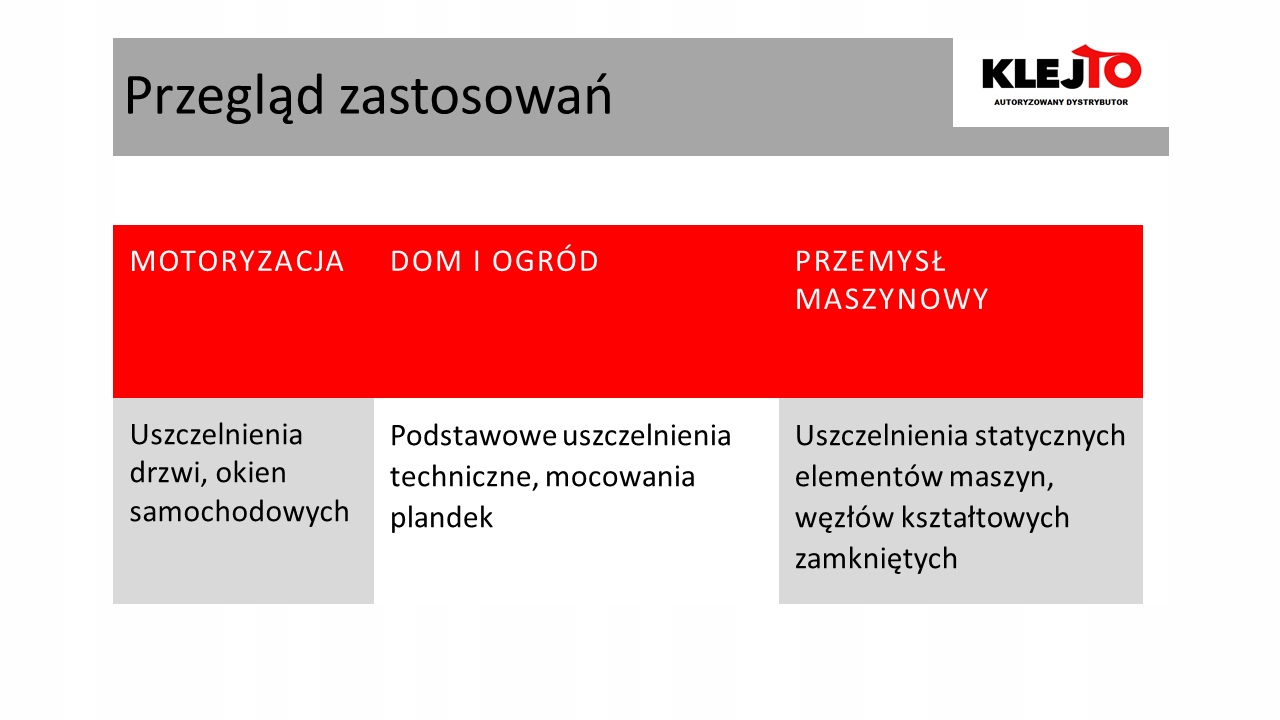 Przegląd zastosowań

KLEJTO
AUTORYZOWANY DYSTRYBUTOR

| MOTORYZACJA | DOM I OGRÓD | PRZEMYSŁ MASZYNOWY |
|---|---|---|
| Uszczelnienia drzwi, okien samochodowych | Podstawowe uszczelnienia techniczne, mocowania plandek | Uszczelnienia statycznych elementów maszyn, węzłów kształtowych zamkniętych |